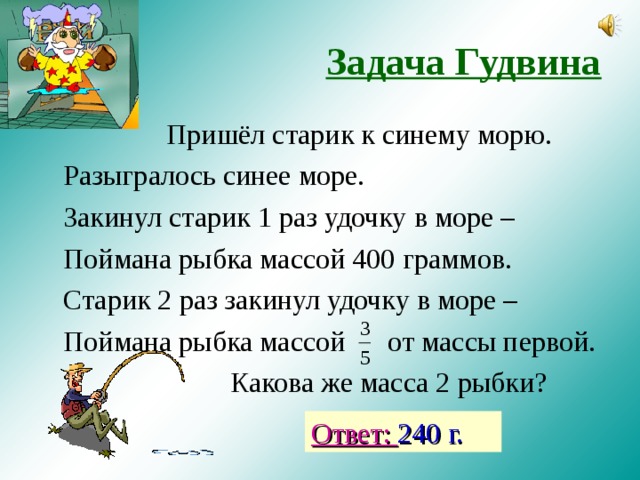 Задача Гудвина

Пришёл старик к синему морю.
Разыгралось синее море.
Закинул старик 1 раз удочку в море –
Поймана рыбка массой 400 граммов.
Старик 2 раз закинул удочку в море –
Поймана рыбка массой $\frac{3}{5}$ от массы первой.
Какова же масса 2 рыбки?

Ответ: 240 г.